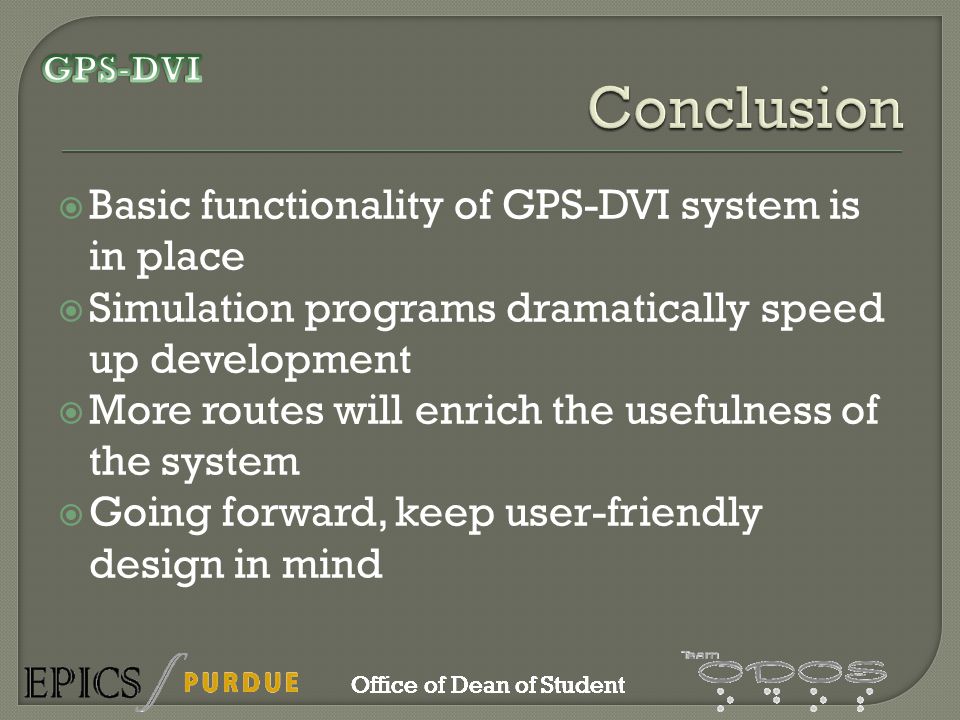 GPS-DVI

Conclusion

Basic functionality of GPS-DVI system is in place

Simulation programs dramatically speed up development

More routes will enrich the usefulness of the system

Going forward, keep user-friendly design in mind

EPICS PURDUE Office of Dean of Student Team ODOS